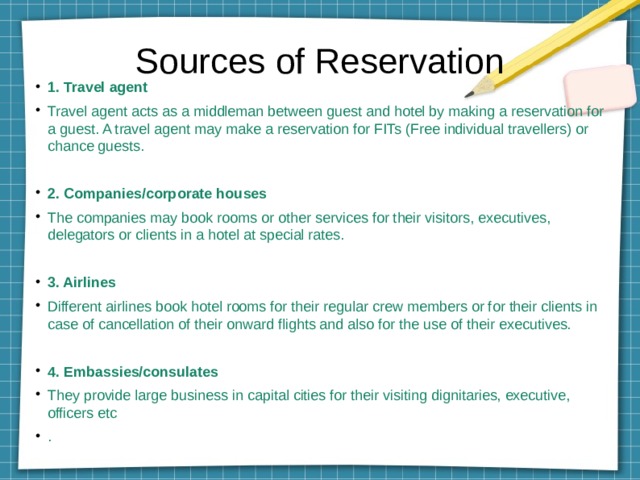 Sources of Reservation

• 1. Travel agent

• Travel agent acts as a middleman between guest and hotel by making a reservation for a guest. A travel agent may make a reservation for FITs (Free individual travellers) or chance guests.

• 2. Companies/corporate houses

• The companies may book rooms or other services for their visitors, executives, delegators or clients in a hotel at special rates.

• 3. Airlines

• Different airlines book hotel rooms for their regular crew members or for their clients in case of cancellation of their onward flights and also for the use of their executives.

• 4. Embassies/consulates

• They provide large business in capital cities for their visiting dignitaries, executive, officers etc

• .